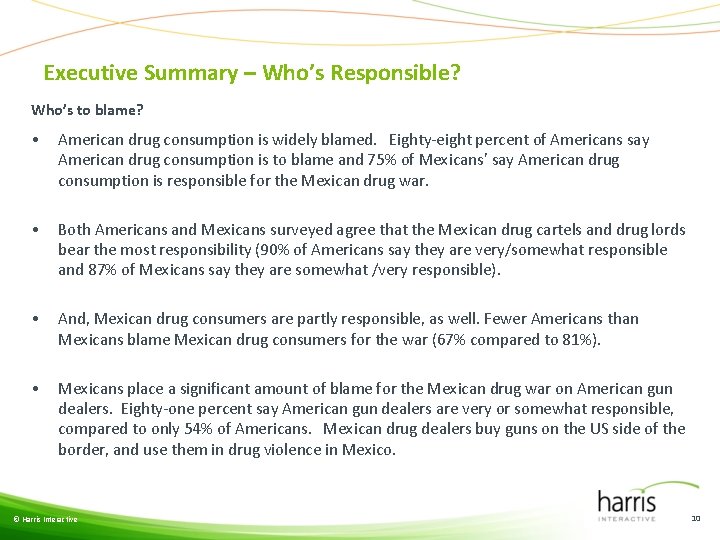 Executive Summary – Who's Responsible?

Who's to blame?

• American drug consumption is widely blamed. Eighty-eight percent of Americans say American drug consumption is to blame and 75% of Mexicans' say American drug consumption is responsible for the Mexican drug war.

• Both Americans and Mexicans surveyed agree that the Mexican drug cartels and drug lords bear the most responsibility (90% of Americans say they are very/somewhat responsible and 87% of Mexicans say they are somewhat /very responsible).

• And, Mexican drug consumers are partly responsible, as well. Fewer Americans than Mexicans blame Mexican drug consumers for the war (67% compared to 81%).

• Mexicans place a significant amount of blame for the Mexican drug war on American gun dealers. Eighty-one percent say American gun dealers are very or somewhat responsible, compared to only 54% of Americans. Mexican drug dealers buy guns on the US side of the border, and use them in drug violence in Mexico.

© Harris Interactive

harris INTERACTIVE

10